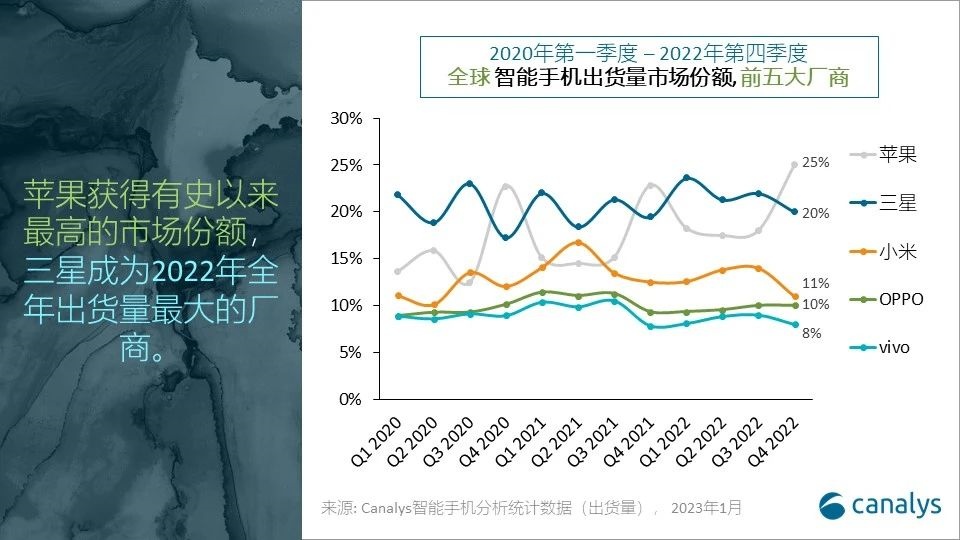 苹果获得有史以来最高的市场份额，三星成为2022年全年出货量最大的厂商。

2020年第一季度 – 2022年第四季度
全球 智能手机出货量市场份额, 前五大厂商

30%
25%
20%
15%
10%
5%
0%

Q1 2020
Q2 2020
Q3 2020
Q4 2020
Q1 2021
Q2 2021
Q3 2021
Q4 2021
Q1 2022
Q2 2022
Q3 2022
Q4 2022

25%
20%
11%
10%
8%

苹果
三星
小米
OPPO
vivo

来源: Canalys智能手机分析统计数据（出货量）， 2023年1月

canalys